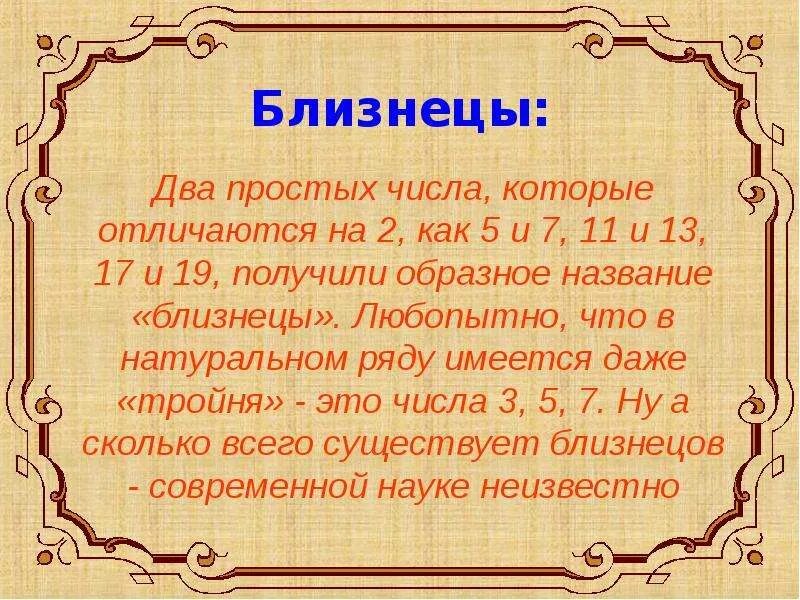 Близнецы:

Два простых числа, которые отличаются на 2, как 5 и 7, 11 и 13, 17 и 19, получили образное название «близнецы». Любопытно, что в натуральном ряду имеется даже «тройня» - это числа 3, 5, 7. Ну а сколько всего существует близнецов - современной науке неизвестно